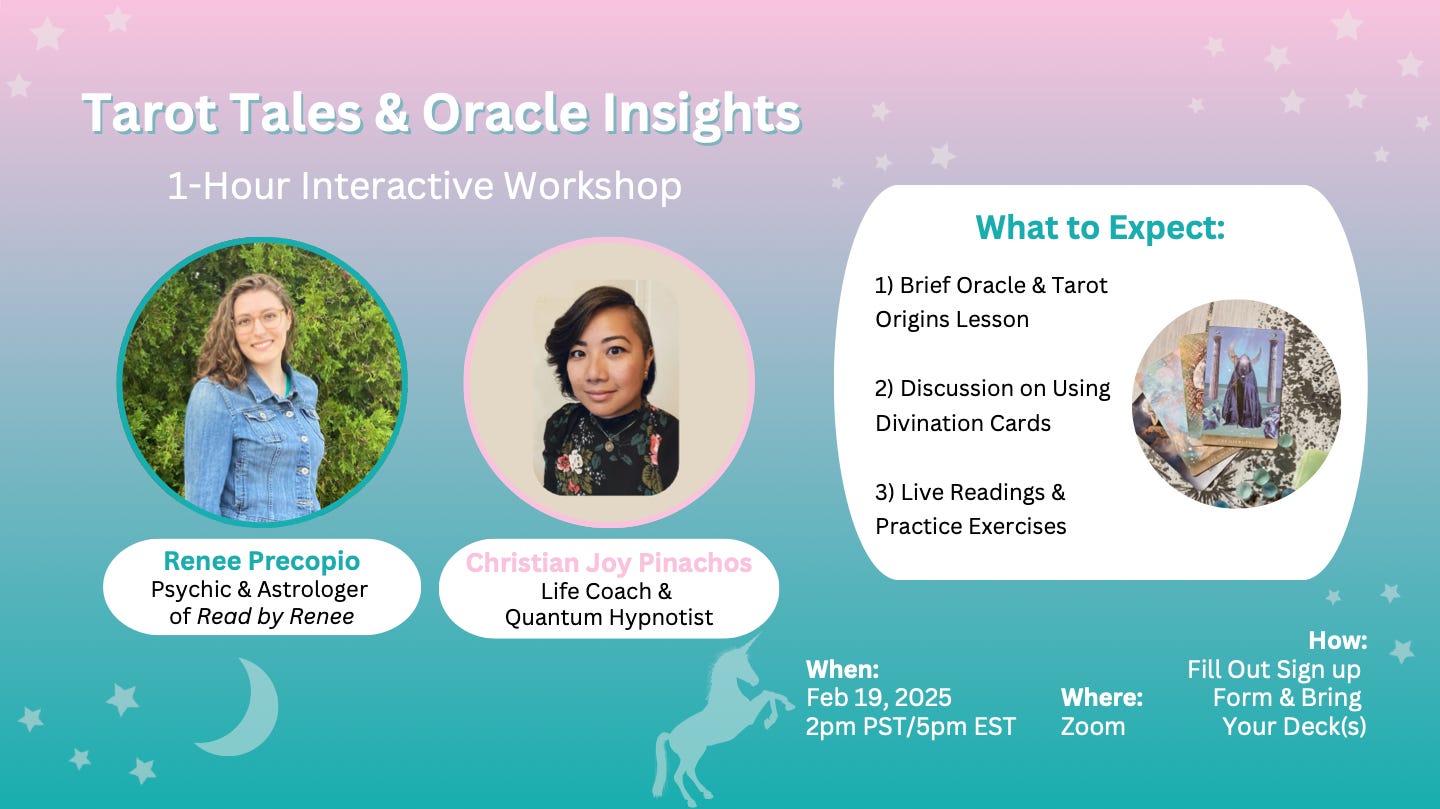 Tarot Tales & Oracle Insights

1-Hour Interactive Workshop

Renee Precopio
Psychic & Astrologer of Read by Renee

Christian Joy Pinachos
Life Coach & Quantum Hypnotist

What to Expect:

1) Brief Oracle & Tarot Origins Lesson

2) Discussion on Using Divination Cards

3) Live Readings & Practice Exercises

When:
Feb 19, 2025
2pm PST/5pm EST

Where:
Zoom

How:
Fill Out Sign up Form & Bring Your Deck(s)